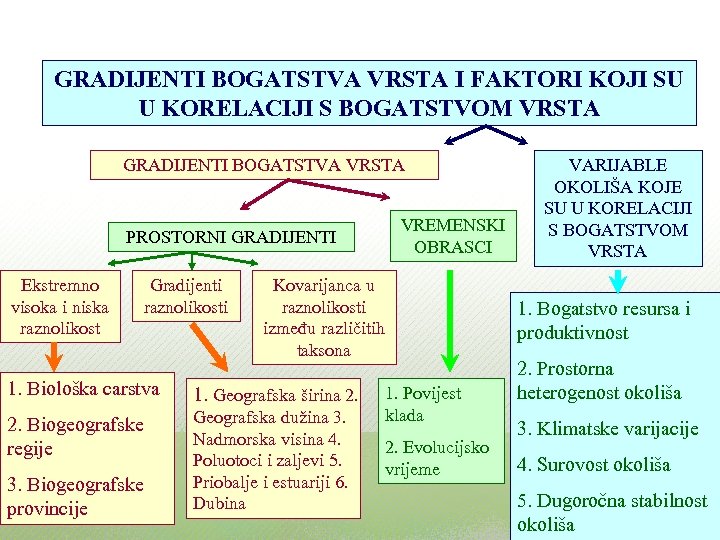 GRADIJENTI BOGATSTVA VRSTA I FAKTORI KOJI SU U KORELACIJI S BOGATSTVOM VRSTA

GRADIJENTI BOGATSTVA VRSTA

PROSTORNI GRADIJENTI

Ekstremno visoka i niska raznolikost

1. Biološka carstva

2. Biogeografske regije

3. Biogeografske provincije

Gradijenti raznolikosti

1. Geografska širina 2. Geografska dužina 3. Nadmorska visina 4. Poluotoci i zaljevi 5. Priobalje i estuariji 6. Dubina

Kovarijanca u raznolikosti između različitih taksona

VREMENSKI OBRASCI

1. Povijest klada

2. Evolucijsko vrijeme

VARIJABLE OKOLIŠA KOJE SU U KORELACIJI S BOGATSTVOM VRSTA

1. Bogatstvo resursa i produktivnost

2. Prostorna heterogenost okoliša

3. Klimatske varijacije

4. Surovost okoliša

5. Dugoročna stabilnost okoliša